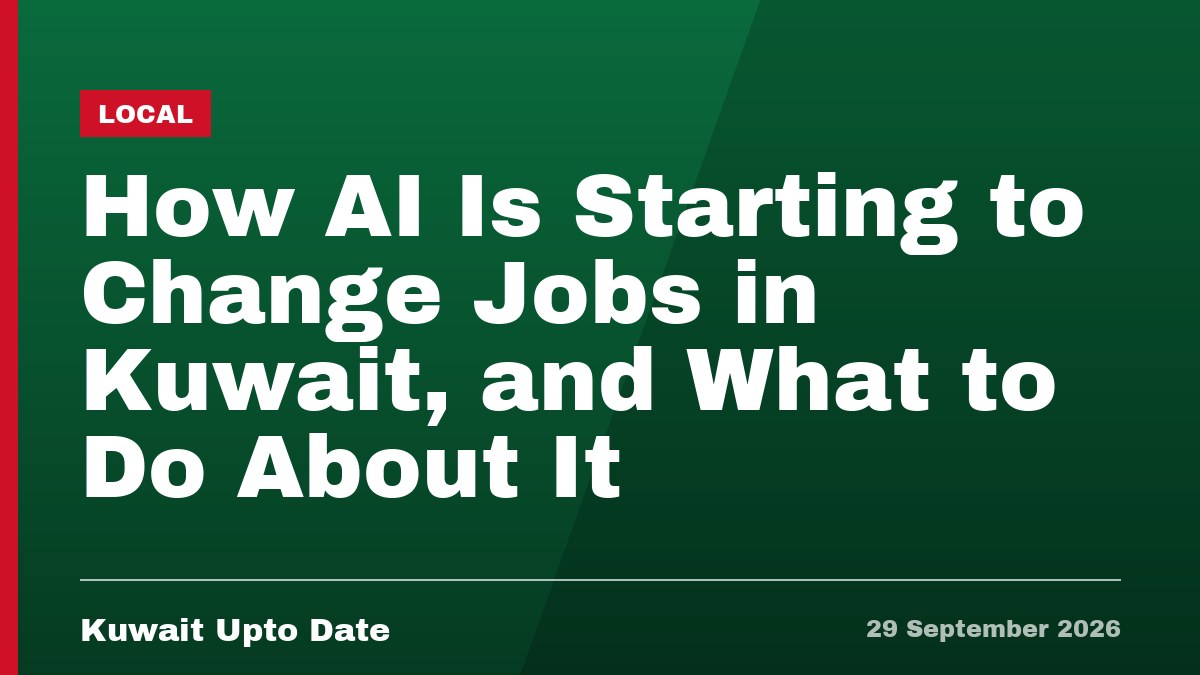 LOCAL

How AI Is Starting to Change Jobs in Kuwait, and What to Do About It

Kuwait Upto Date

29 September 2026